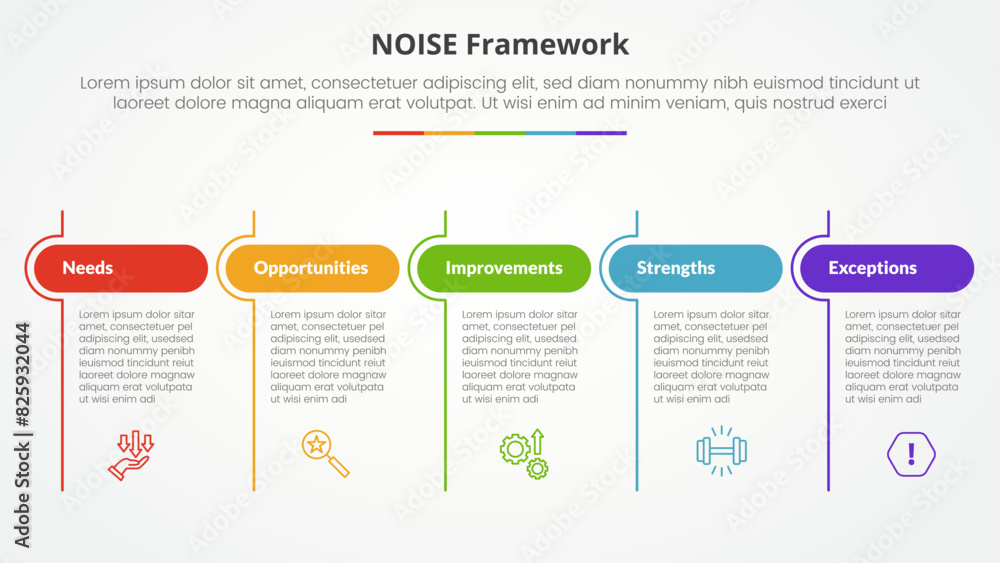 NOISE Framework

Lorem ipsum dolor sit amet, consectetuer adipiscing elit, sed diam nonummy nibh euismod tincidunt ut laoreet dolore magna aliquam erat volutpat. Ut wisi enim ad minim veniam, quis nostrud exerci

Needs

Lorem ipsum dolor sitar amet, consectetuer pel adipiscing elit, usedsed diam nonummy penibh ieuismod tincidunt reiut laoreet dolore magnaw aliquam erat volutpata ut wisi enim adi

Opportunities

Lorem ipsum dolor sitar amet, consectetuer pel adipiscing elit, usedsed diam nonummy penibh ieuismod tincidunt reiut laoreet dolore magnaw aliquam erat volutpata ut wisi enim adi

Improvements

Lorem ipsum dolor sitar amet, consectetuer pel adipiscing elit, usedsed diam nonummy penibh ieuismod tincidunt reiut laoreet dolore magnaw aliquam erat volutpata ut wisi enim adi

Strengths

Lorem ipsum dolor sitar amet, consectetuer pel adipiscing elit, usedsed diam nonummy penibh ieuismod tincidunt reiut laoreet dolore magnaw aliquam erat volutpata ut wisi enim adi

Exceptions

Lorem ipsum dolor sitar amet, consectetuer pel adipiscing elit, usedsed diam nonummy penibh ieuismod tincidunt reiut laoreet dolore magnaw aliquam erat volutpata ut wisi enim adi

Adobe Stock | #825932044